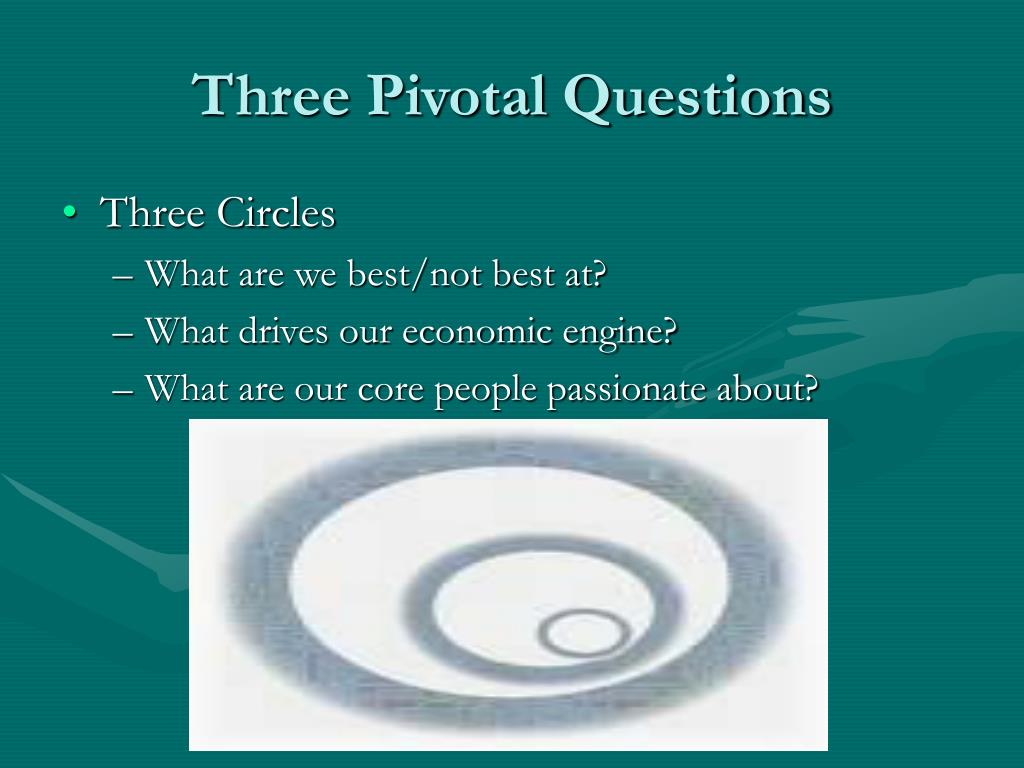 Three Pivotal Questions

• Three Circles
– What are we best/not best at?
– What drives our economic engine?
– What are our core people passionate about?